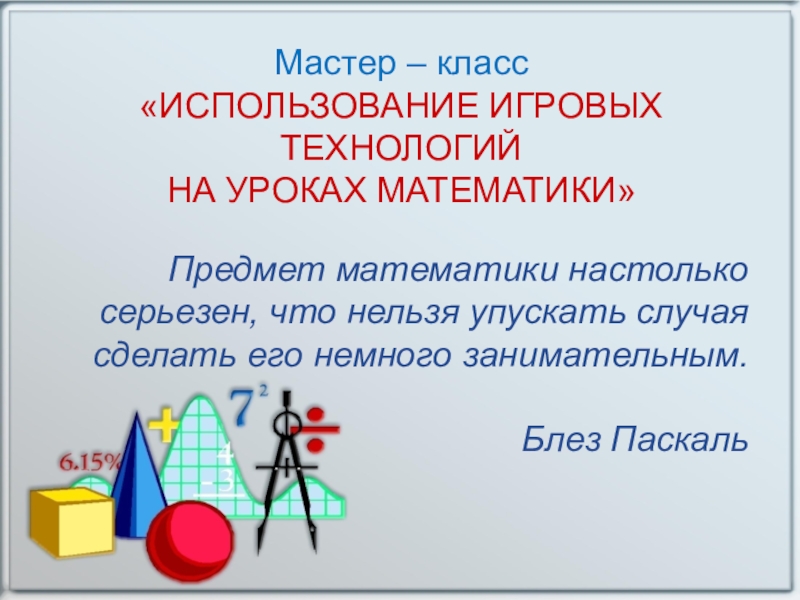 Мастер – класс
«ИСПОЛЬЗОВАНИЕ ИГРОВЫХ ТЕХНОЛОГИЙ
НА УРОКАХ МАТЕМАТИКИ»

Предмет математики настолько серьезен, что нельзя упускать случая сделать его немного занимательным.

Блез Паскаль

6.15%
$7^2$
4
-3